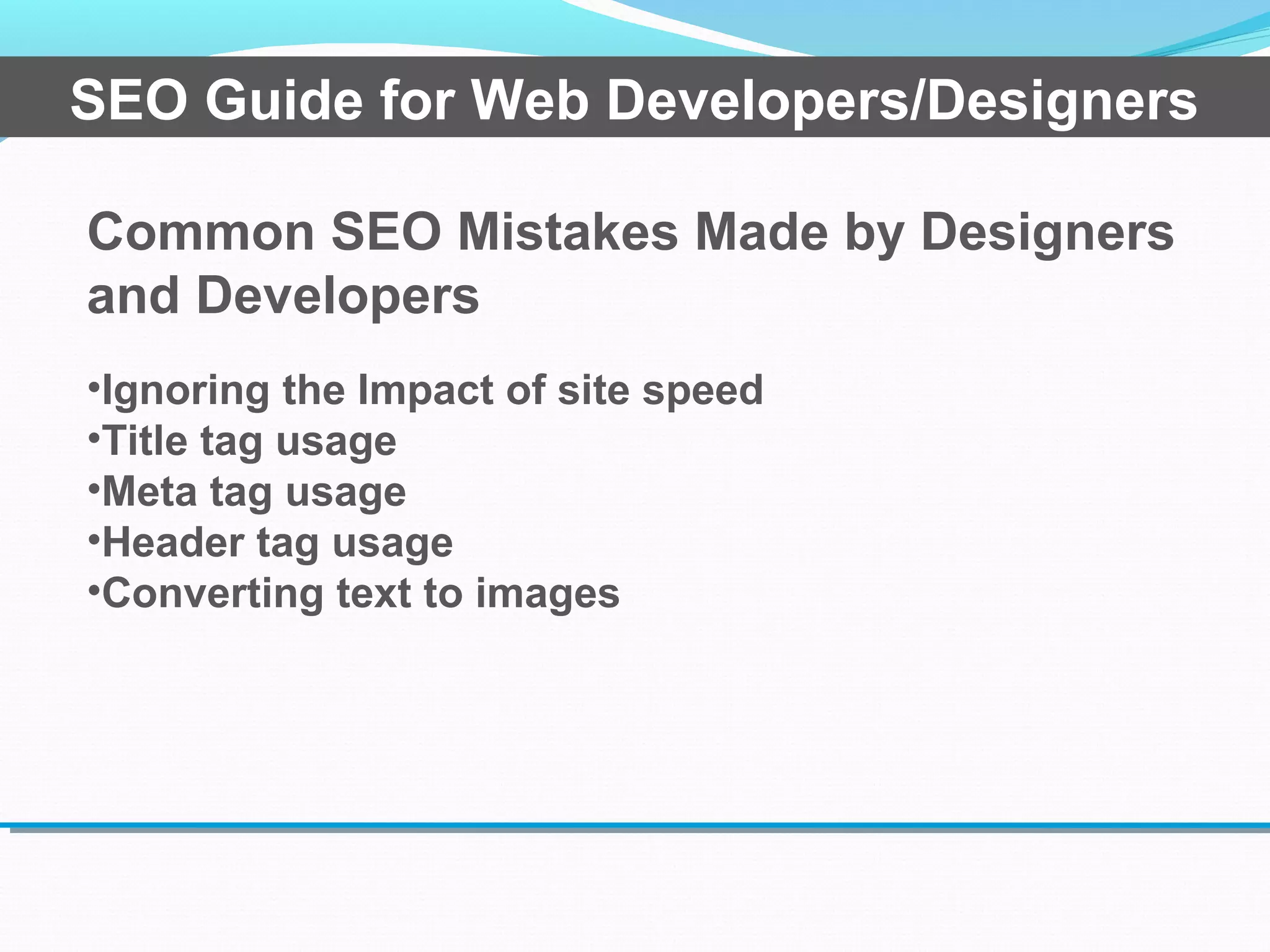 SEO Guide for Web Developers/Designers

Common SEO Mistakes Made by Designers and Developers

•Ignoring the Impact of site speed
•Title tag usage
•Meta tag usage
•Header tag usage
•Converting text to images